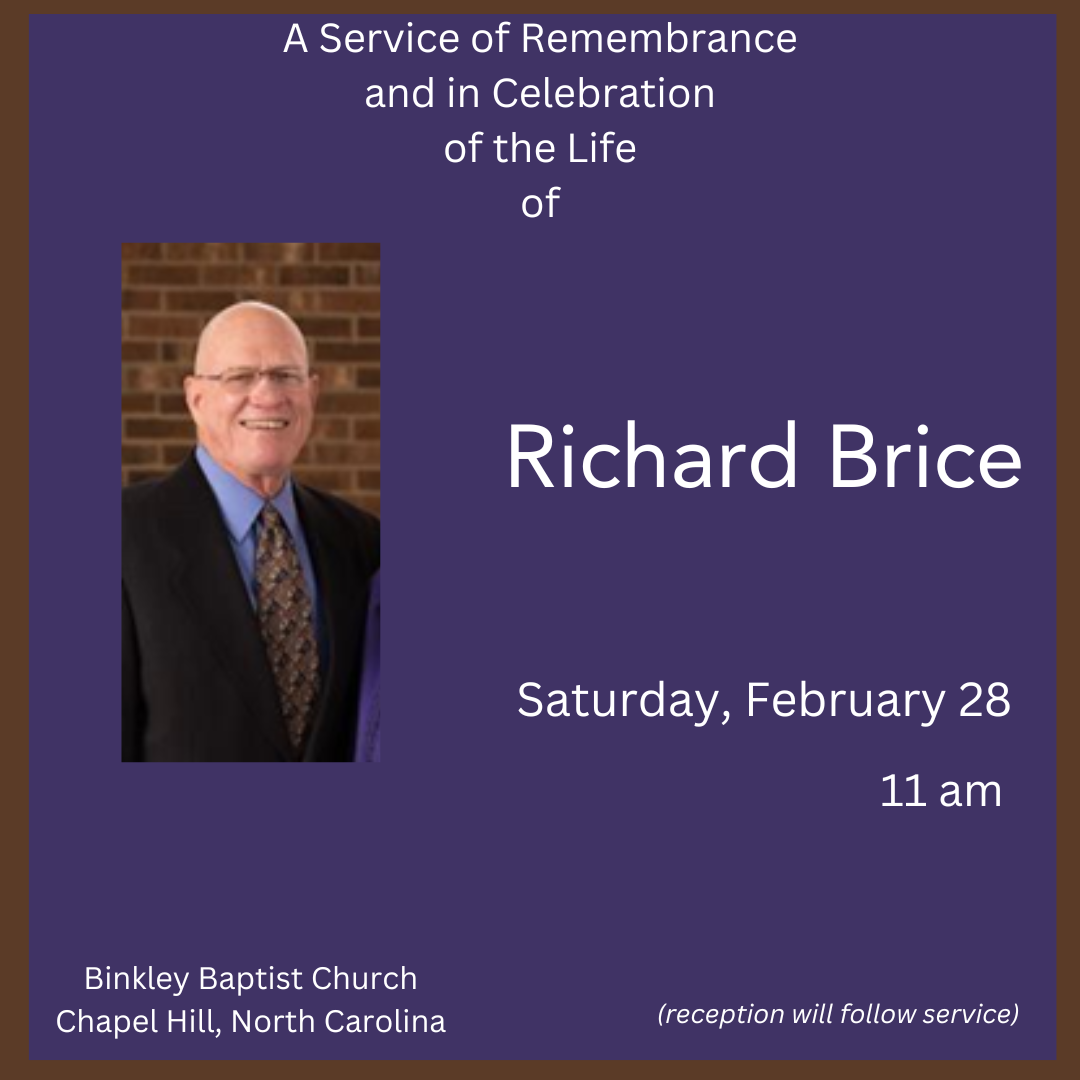 A Service of Remembrance
and in Celebration
of the Life
of

Richard Brice

Saturday, February 28

11 am

Binkley Baptist Church
Chapel Hill, North Carolina

(reception will follow service)